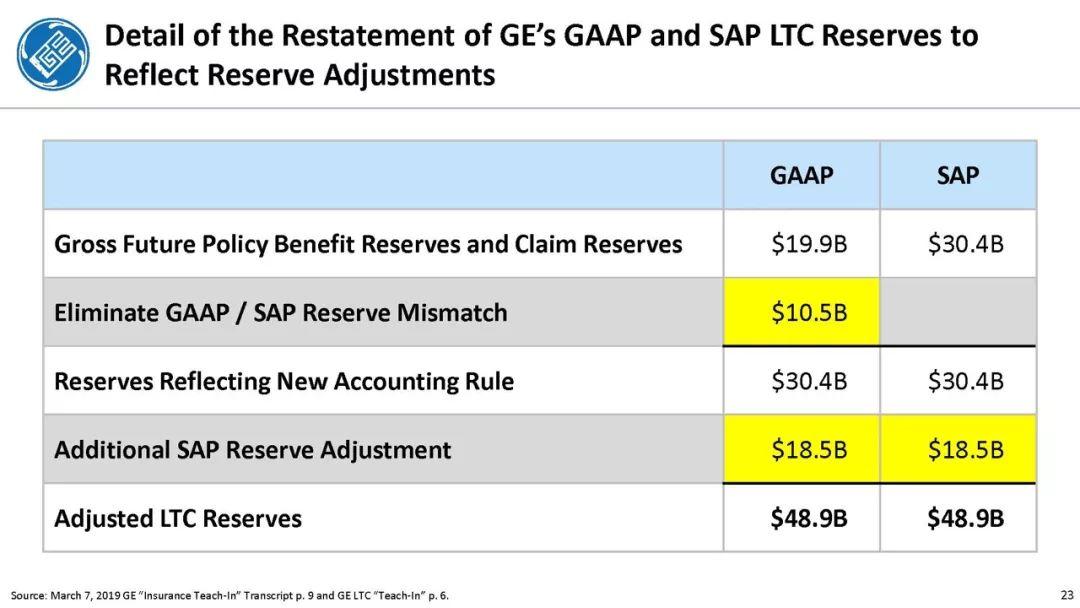 Detail of the Restatement of GE's GAAP and SAP LTC Reserves to Reflect Reserve Adjustments

| | GAAP | SAP |
|---|---|---|
| Gross Future Policy Benefit Reserves and Claim Reserves | \$19.9B | \$30.4B |
| Eliminate GAAP / SAP Reserve Mismatch | \$10.5B | |
| Reserves Reflecting New Accounting Rule | \$30.4B | \$30.4B |
| Additional SAP Reserve Adjustment | \$18.5B | \$18.5B |
| Adjusted LTC Reserves | \$48.9B | \$48.9B |

Source: March 7, 2019 GE "Insurance Teach-In" Transcript p. 9 and GE LTC "Teach-In" p. 6.

23